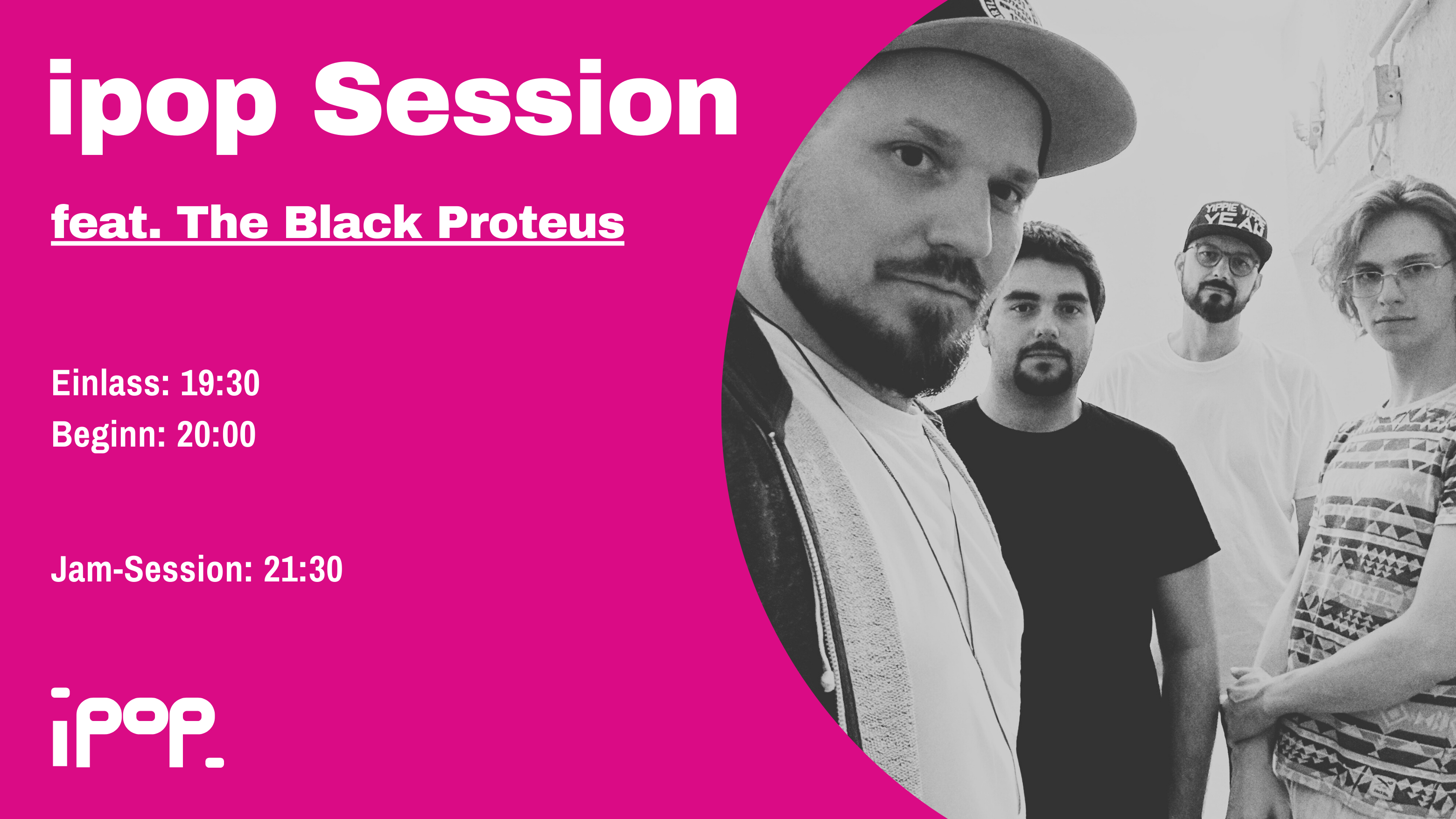 ipop Session

feat. The Black Proteus

Einlass: 19:30
Beginn: 20:00

Jam-Session: 21:30

ipop.

YIPPIE YIPPIE YEAH